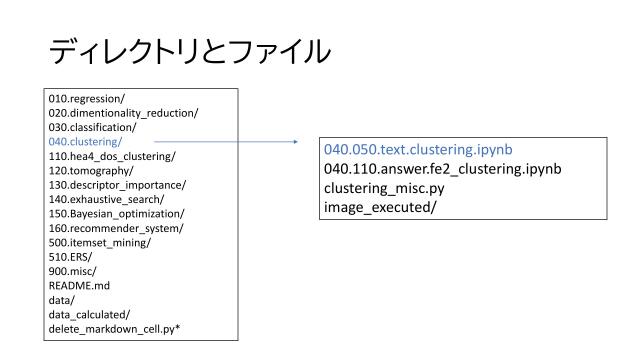 ディレクトリとファイル

010.regression/
020.dimentionality_reduction/
030.classification/
040.clustering/
110.hea4_dos_clustering/
120.tomography/
130.descriptor_importance/
140.exhaustive_search/
150.Bayesian_optimization/
160.recommender_system/
500.itemset_mining/
510.ERS/
900.misc/
README.md
data/
data_calculated/
delete_markdown_cell.py*

040.050.text.clustering.ipynb
040.110.answer.fe2_clustering.ipynb
clustering_misc.py
image_executed/